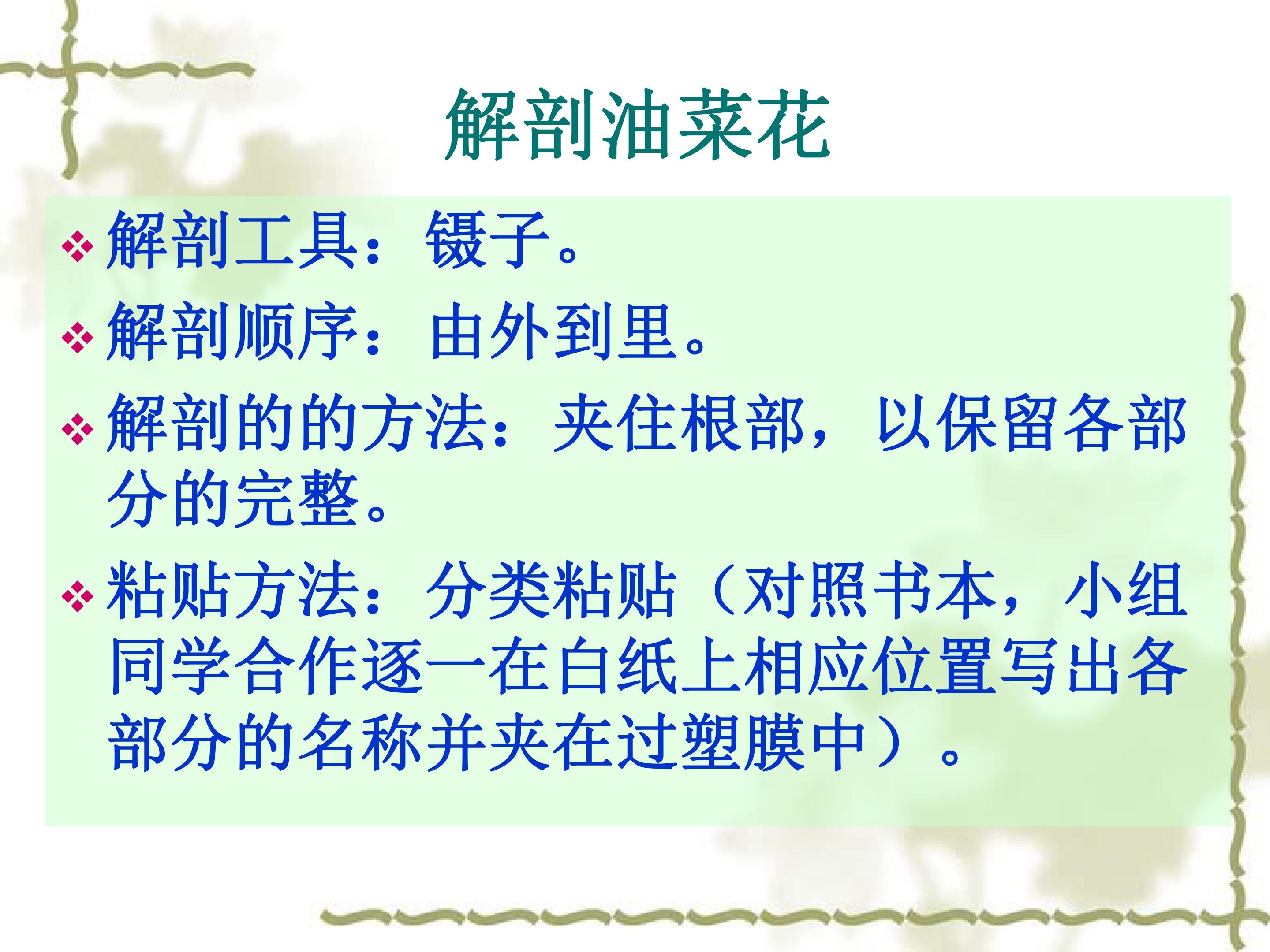 解剖油菜花

❖ 解剖工具：镊子。

❖ 解剖顺序：由外到里。

❖ 解剖的的方法：夹住根部，以保留各部分的完整。

❖ 粘贴方法：分类粘贴（对照书本，小组同学合作逐一在白纸上相应位置写出各部分的名称并夹在过塑膜中）。